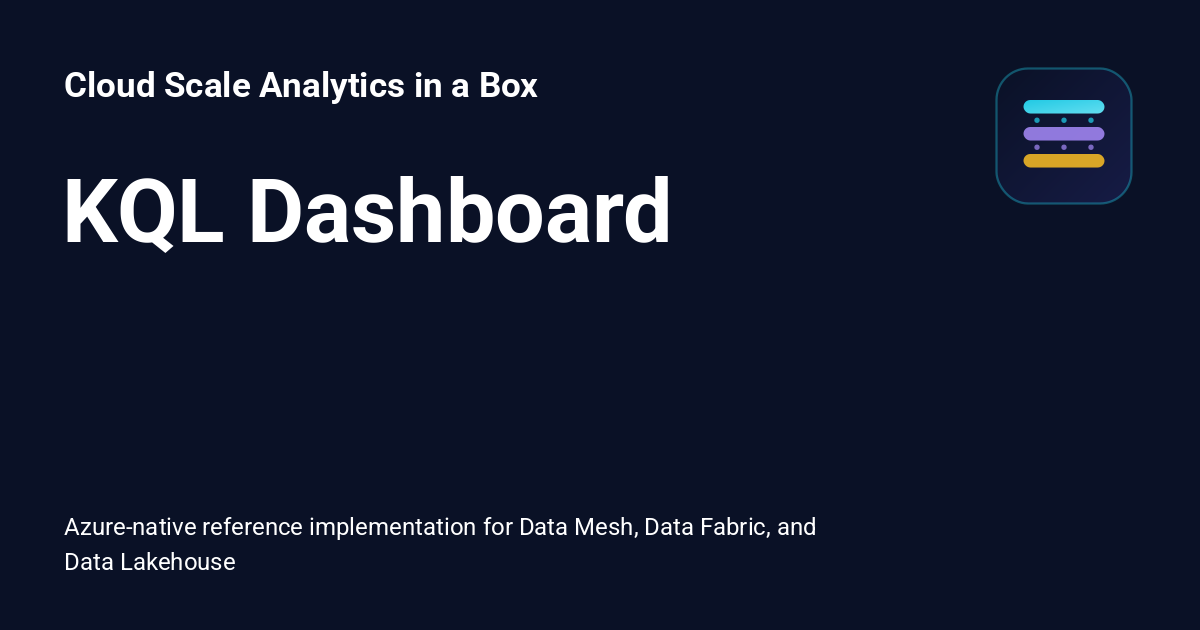 Cloud Scale Analytics in a Box

KQL Dashboard

Azure-native reference implementation for Data Mesh, Data Fabric, and Data Lakehouse